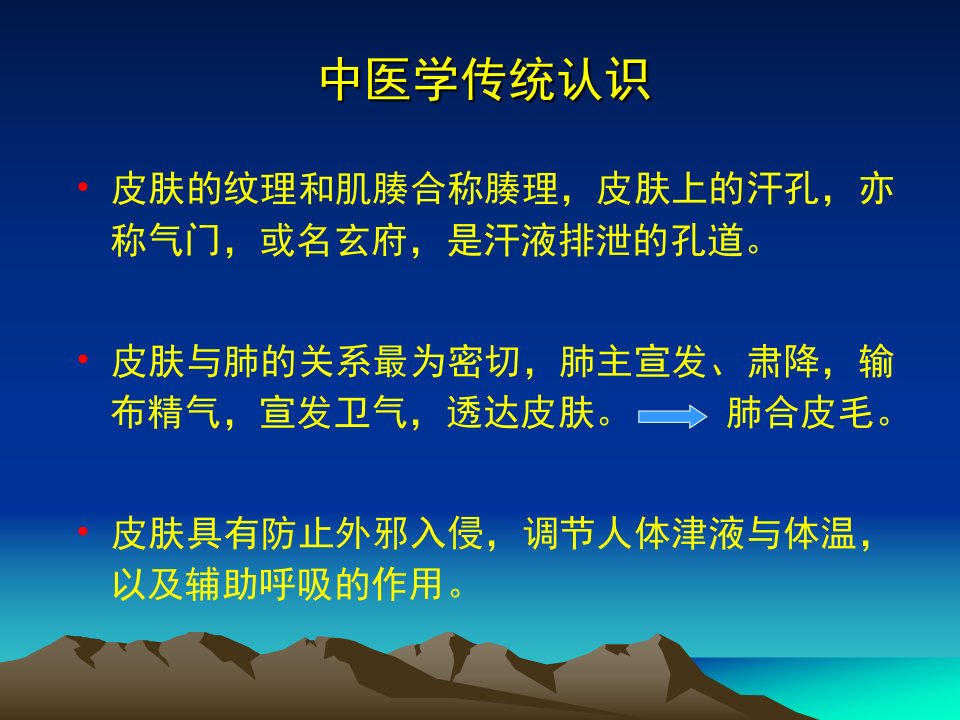 中医学传统认识

• 皮肤的纹理和肌腠合称腠理，皮肤上的汗孔，亦称气门，或名玄府，是汗液排泄的孔道。

• 皮肤与肺的关系最为密切，肺主宣发、肃降，输布精气，宣发卫气，透达皮肤。 肺合皮毛。

• 皮肤具有防止外邪入侵，调节人体津液与体温，以及辅助呼吸的作用。